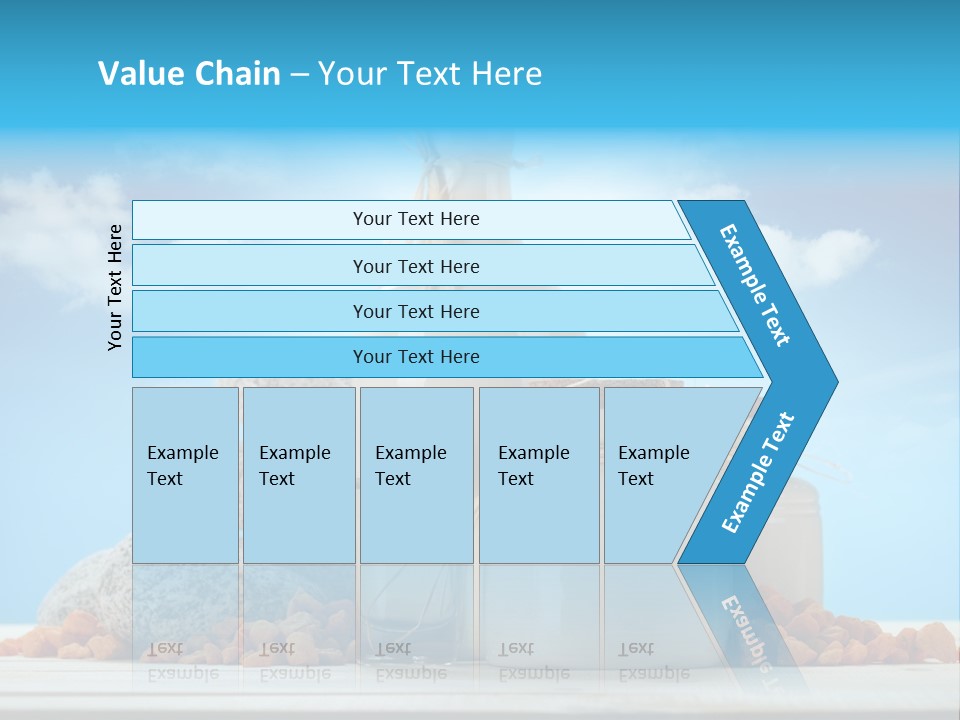 Value Chain – Your Text Here

Your Text Here

Your Text Here

Your Text Here

Your Text Here

Your Text Here

Example Text

Example Text

Example Text

Example Text

Example Text

Example Text

Example Text